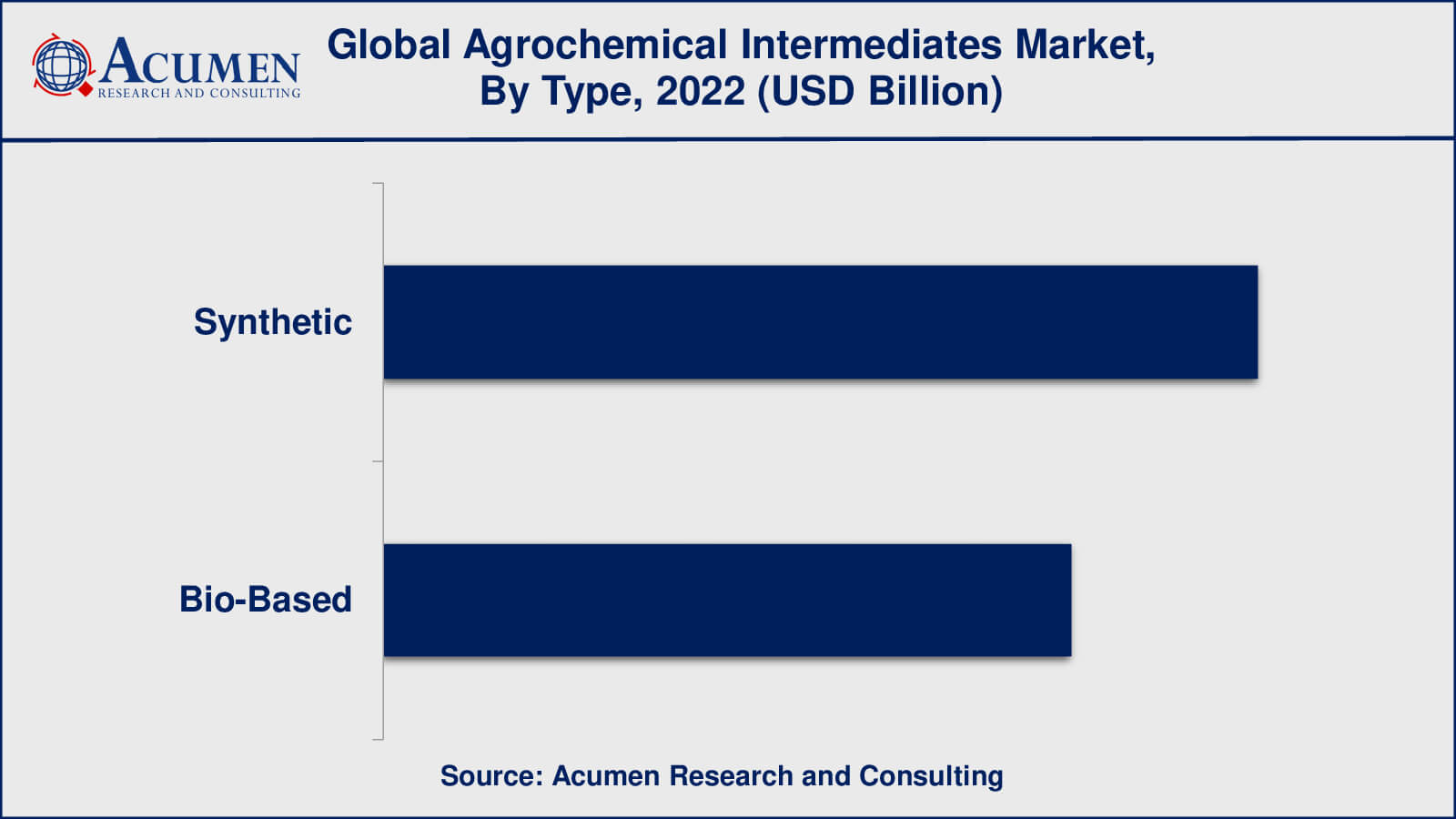 ACUMEN
RESEARCH AND CONSULTING

Global Agrochemical Intermediates Market, By Type, 2022 (USD Billion)

Synthetic

Bio-Based

Source: Acumen Research and Consulting